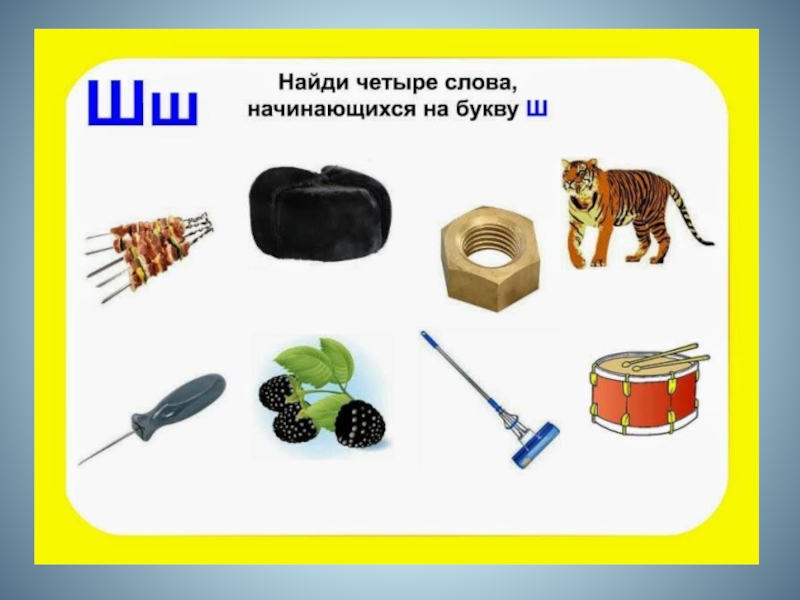 Шш

Найди четыре слова, начинающихся на букву Ш